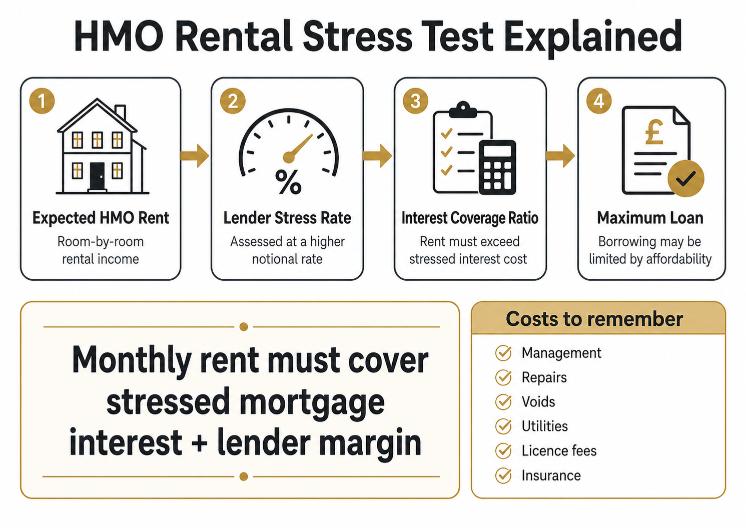 HMO Rental Stress Test Explained

1
Expected HMO Rent
Room-by-room rental income

2
%
Lender Stress Rate
Assessed at a higher notional rate

3
Interest Coverage Ratio
Rent must exceed stressed interest cost

4
£
Maximum Loan
Borrowing may be limited by affordability

Monthly rent must cover stressed mortgage interest + lender margin

Costs to remember
Management
Repairs
Voids
Utilities
Licence fees
Insurance